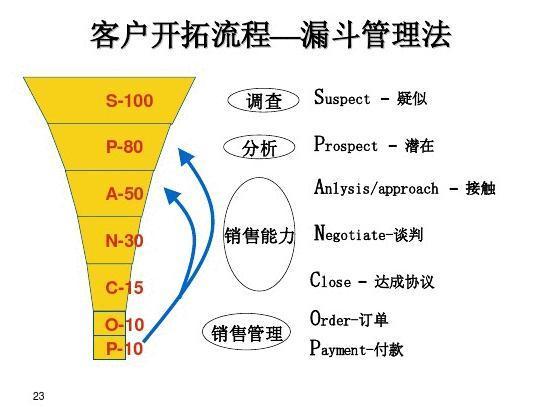 客户开拓流程—漏斗管理法

S-100
P-80
A-50
N-30
C-15
O-10
P-10

调查
分析
销售能力
销售管理

Suspect - 疑似
Prospect - 潜在
Anlysis/approach - 接触
Negotiate-谈判
Close - 达成协议
Order-订单
Payment-付款

23